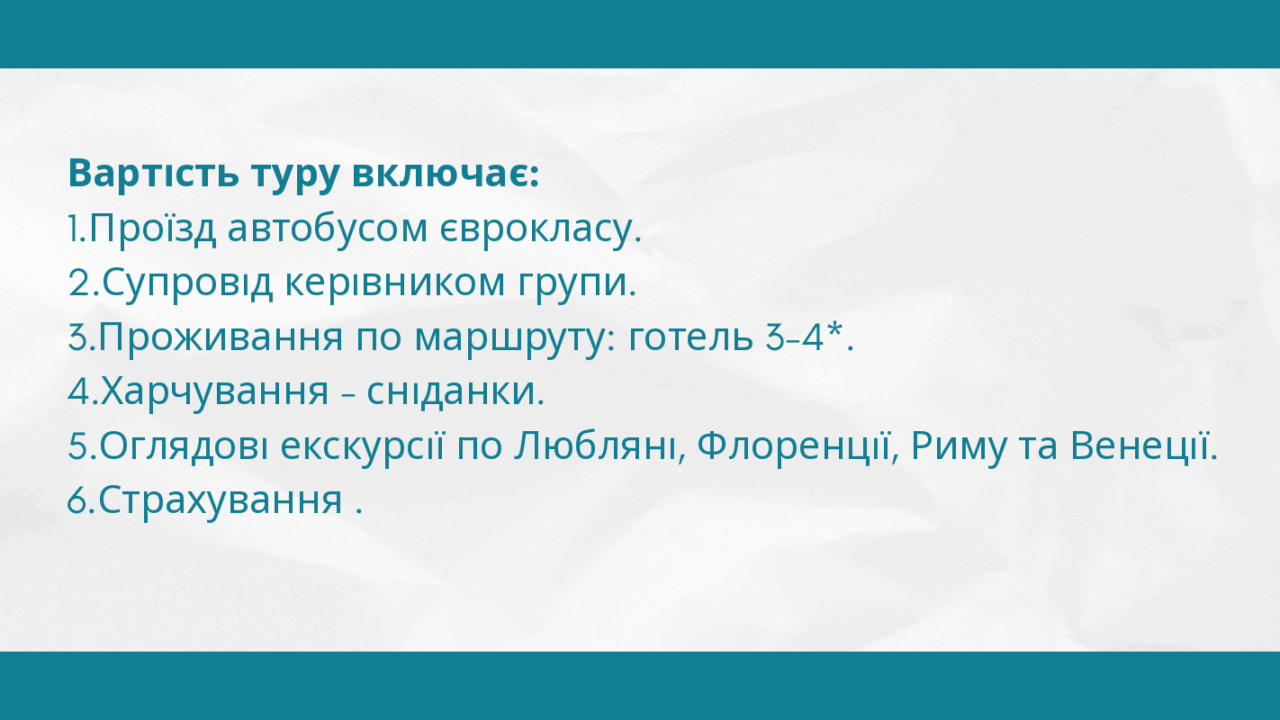 Вартість туру включає:
1.Проїзд автобусом єврокласу.
2.Супровід керівником групи.
3.Проживання по маршруту: готель 3-4*.
4.Харчування - сніданки.
5.Оглядові екскурсії по Любляні, Флоренції, Риму та Венеції.
6.Страхування .